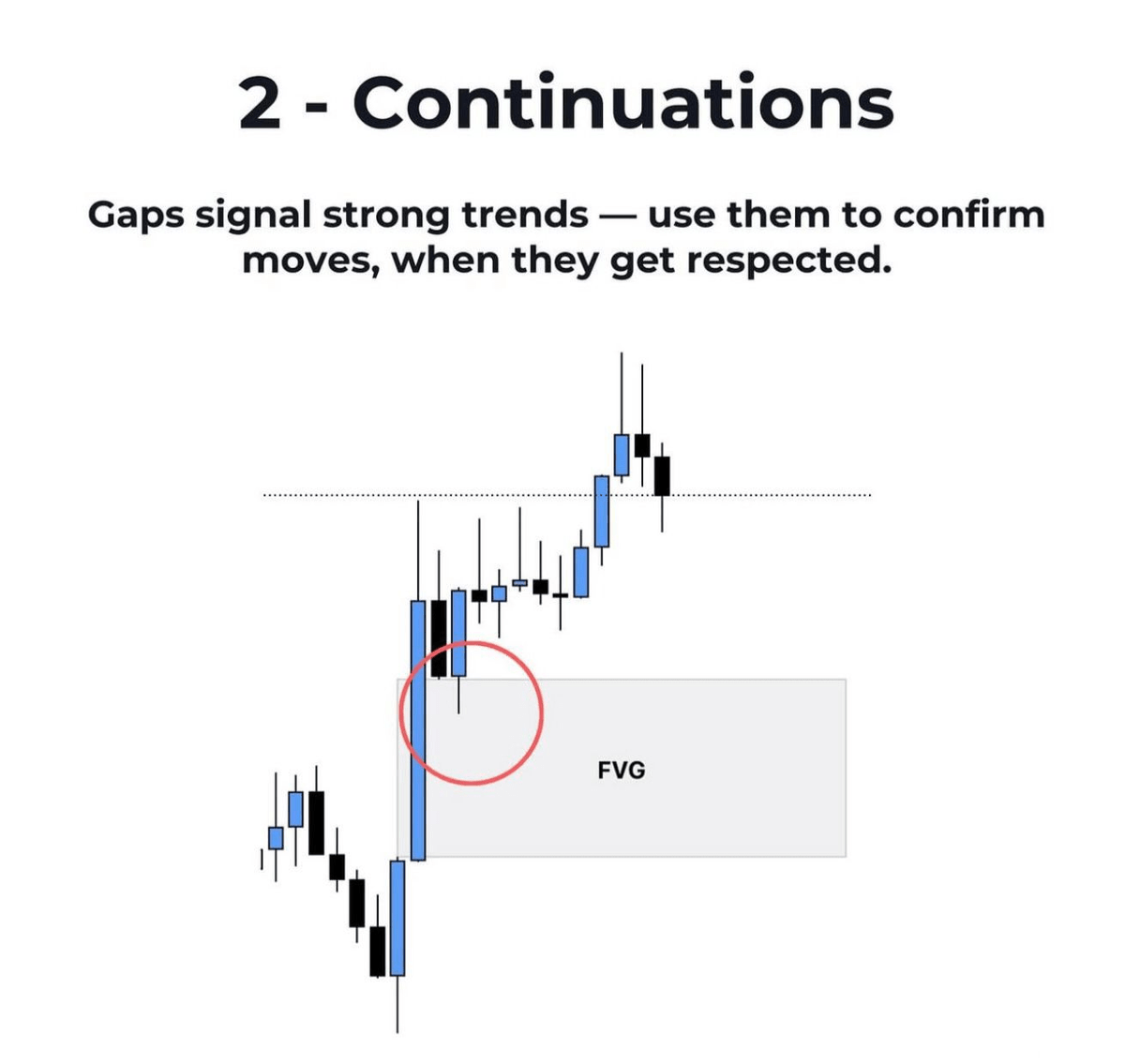 2 - Continuations

Gaps signal strong trends — use them to confirm moves, when they get respected.

FVG